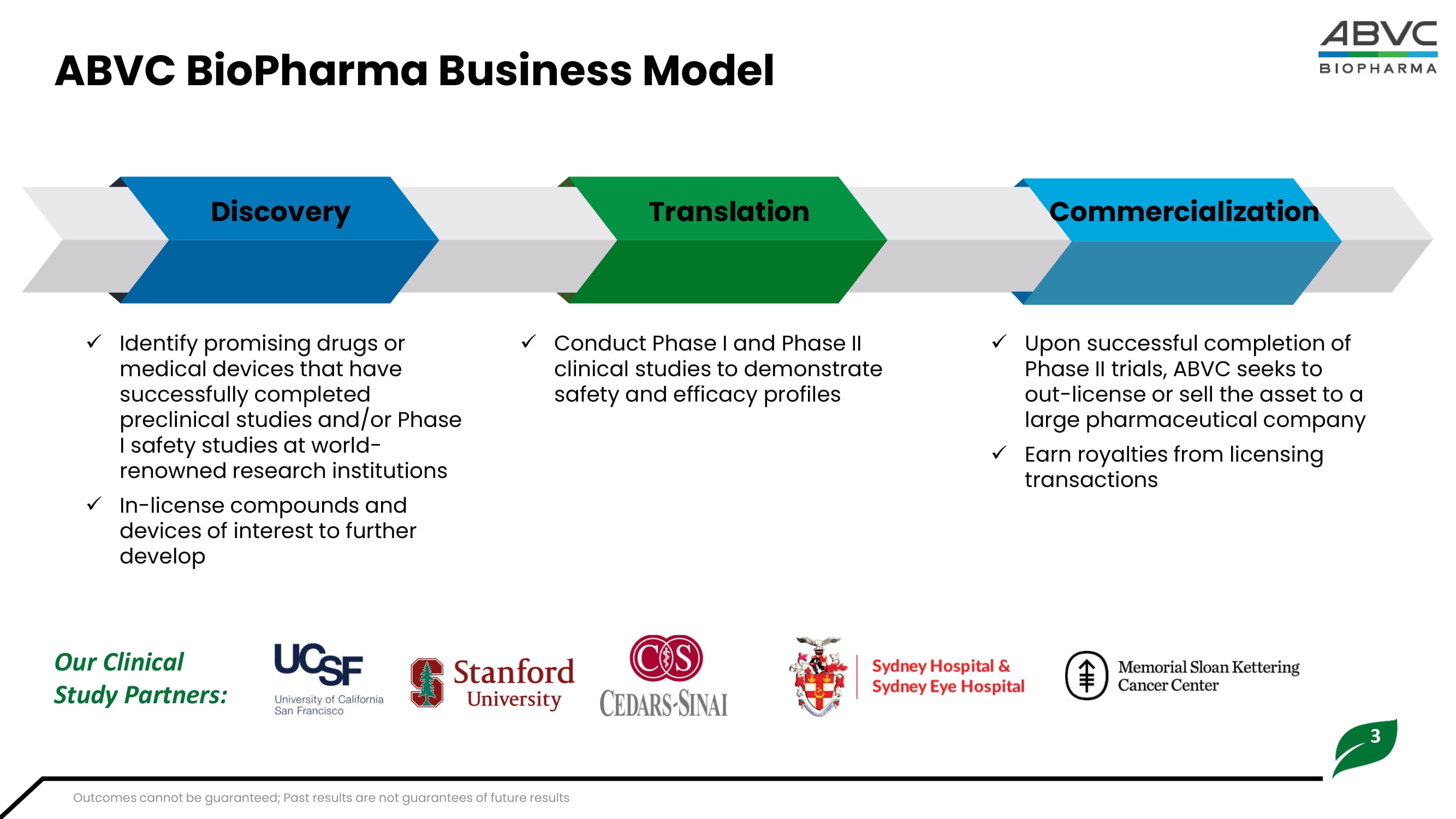 ABVC BioPharma Business Model

ABVC
BIOPHARMA

Discovery

Translation

Commercialization

✓ Identify promising drugs or medical devices that have successfully completed preclinical studies and/or Phase I safety studies at world-renowned research institutions

✓ In-license compounds and devices of interest to further develop

✓ Conduct Phase I and Phase II clinical studies to demonstrate safety and efficacy profiles

✓ Upon successful completion of Phase II trials, ABVC seeks to out-license or sell the asset to a large pharmaceutical company

✓ Earn royalties from licensing transactions

Our Clinical Study Partners:

UCSF
University of California San Francisco

Stanford University

CS
CEDARS-SINAI

Sydney Hospital & Sydney Eye Hospital

Memorial Sloan Kettering Cancer Center

3

Outcomes cannot be guaranteed; Past results are not guarantees of future results